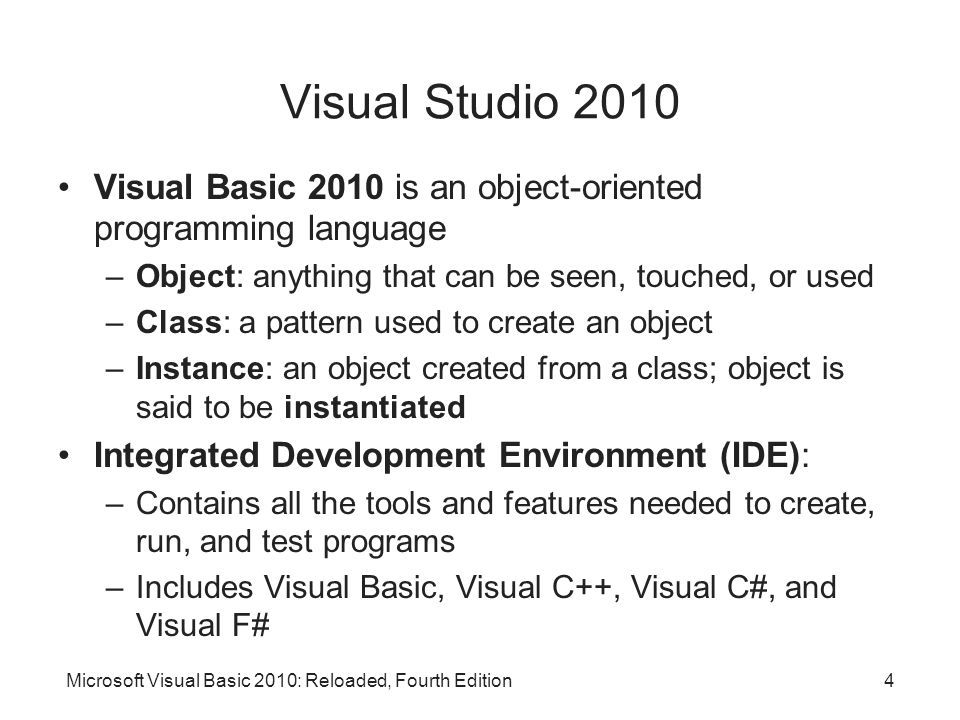 Visual Studio 2010

• Visual Basic 2010 is an object-oriented programming language
– Object: anything that can be seen, touched, or used
– Class: a pattern used to create an object
– Instance: an object created from a class; object is said to be instantiated
• Integrated Development Environment (IDE):
– Contains all the tools and features needed to create, run, and test programs
– Includes Visual Basic, Visual C++, Visual C#, and Visual F#

Microsoft Visual Basic 2010: Reloaded, Fourth Edition
4